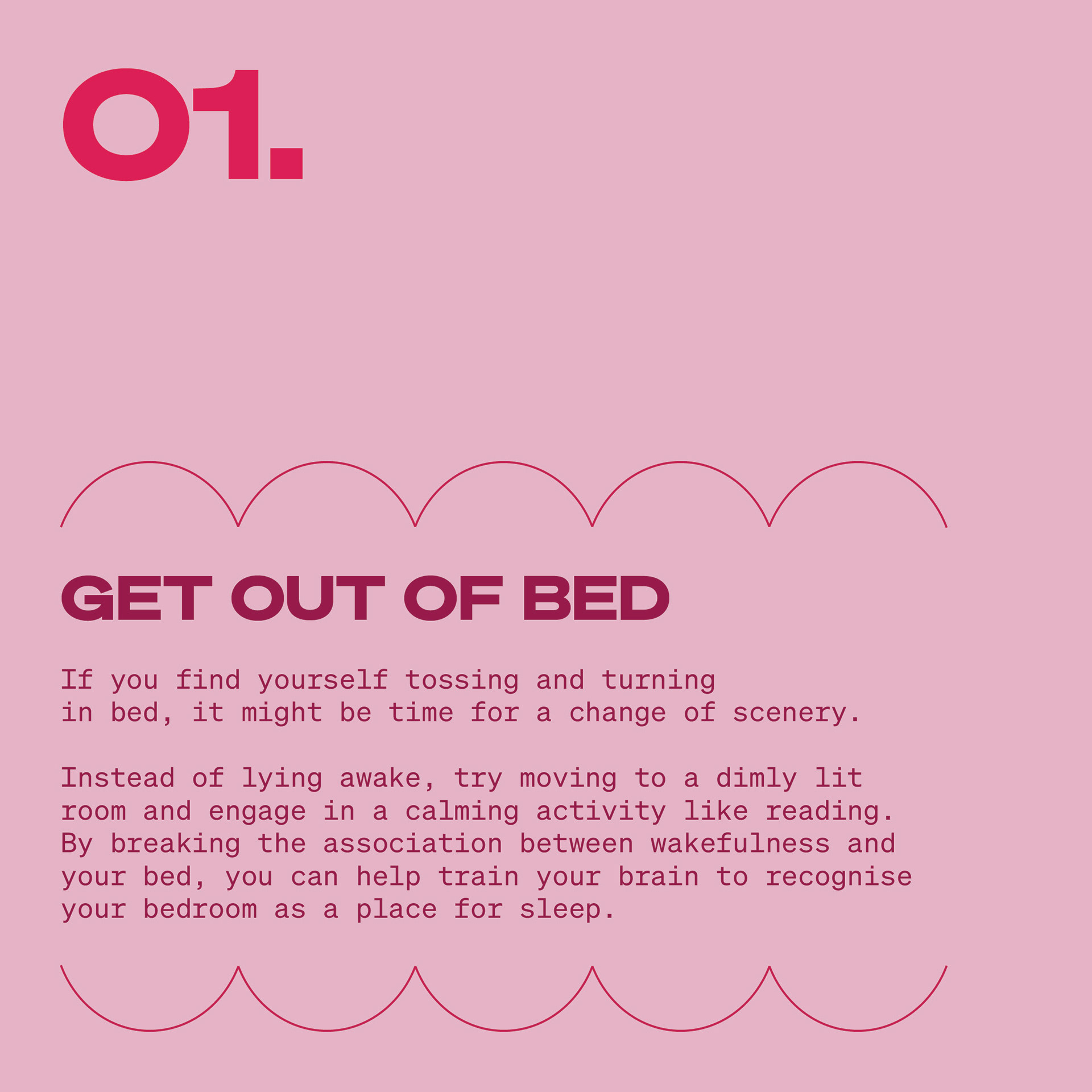 01.

GET OUT OF BED

If you find yourself tossing and turning in bed, it might be time for a change of scenery.

Instead of lying awake, try moving to a dimly lit room and engage in a calming activity like reading. By breaking the association between wakefulness and your bed, you can help train your brain to recognise your bedroom as a place for sleep.